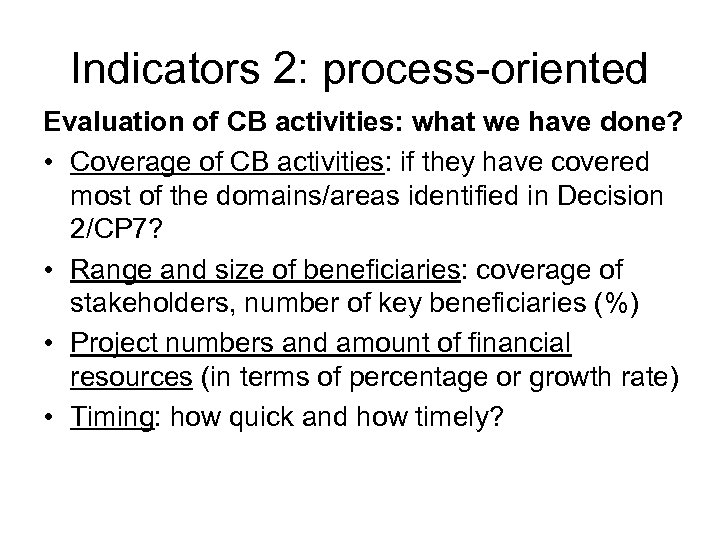 Indicators 2: process-oriented

Evaluation of CB activities: what we have done?

• Coverage of CB activities: if they have covered most of the domains/areas identified in Decision 2/CP7?

• Range and size of beneficiaries: coverage of stakeholders, number of key beneficiaries (%)

• Project numbers and amount of financial resources (in terms of percentage or growth rate)

• Timing: how quick and how timely?